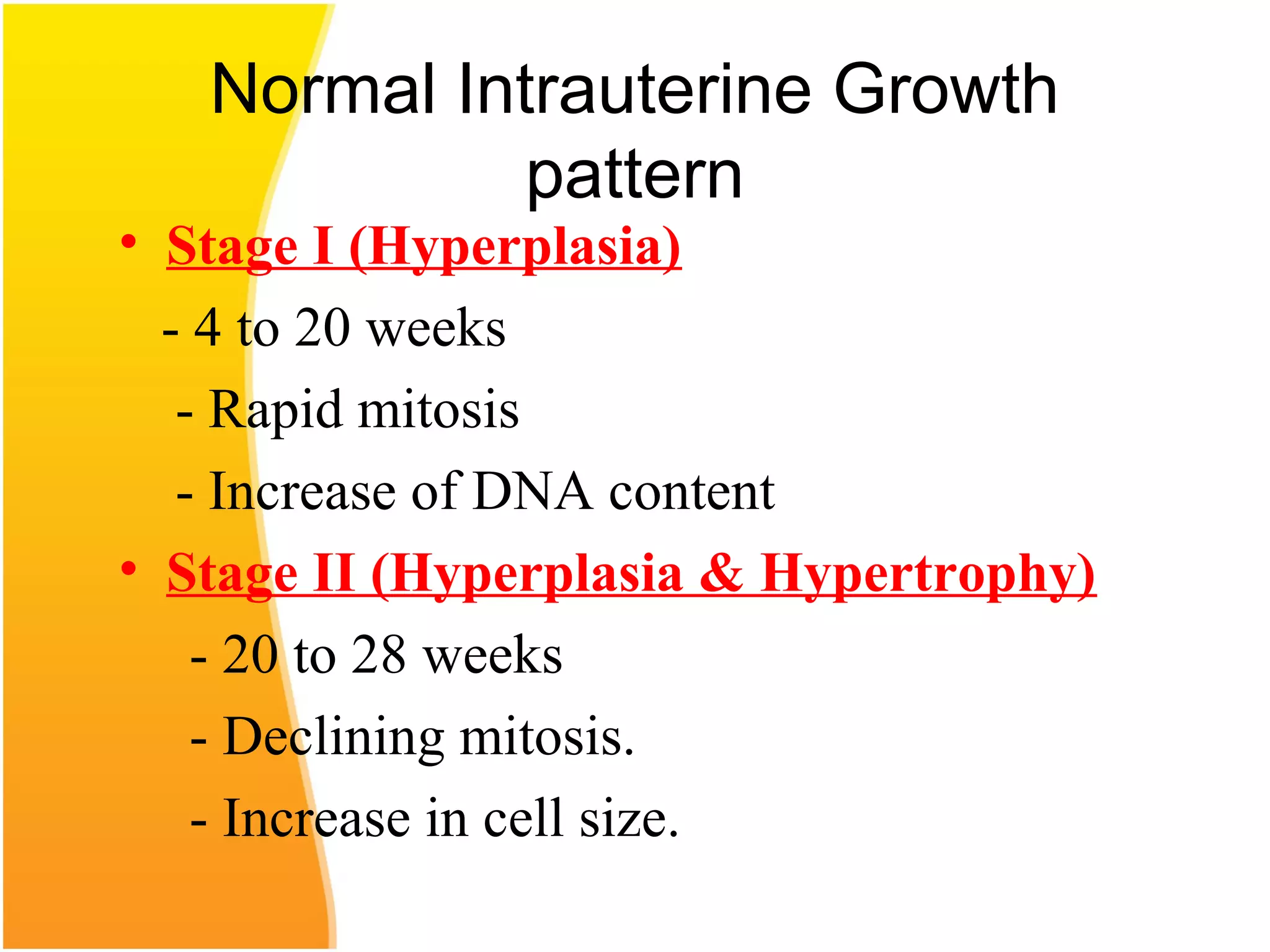 Normal Intrauterine Growth pattern

• Stage I (Hyperplasia)

- 4 to 20 weeks

- Rapid mitosis

- Increase of DNA content

• Stage II (Hyperplasia & Hypertrophy)

- 20 to 28 weeks

- Declining mitosis.

- Increase in cell size.